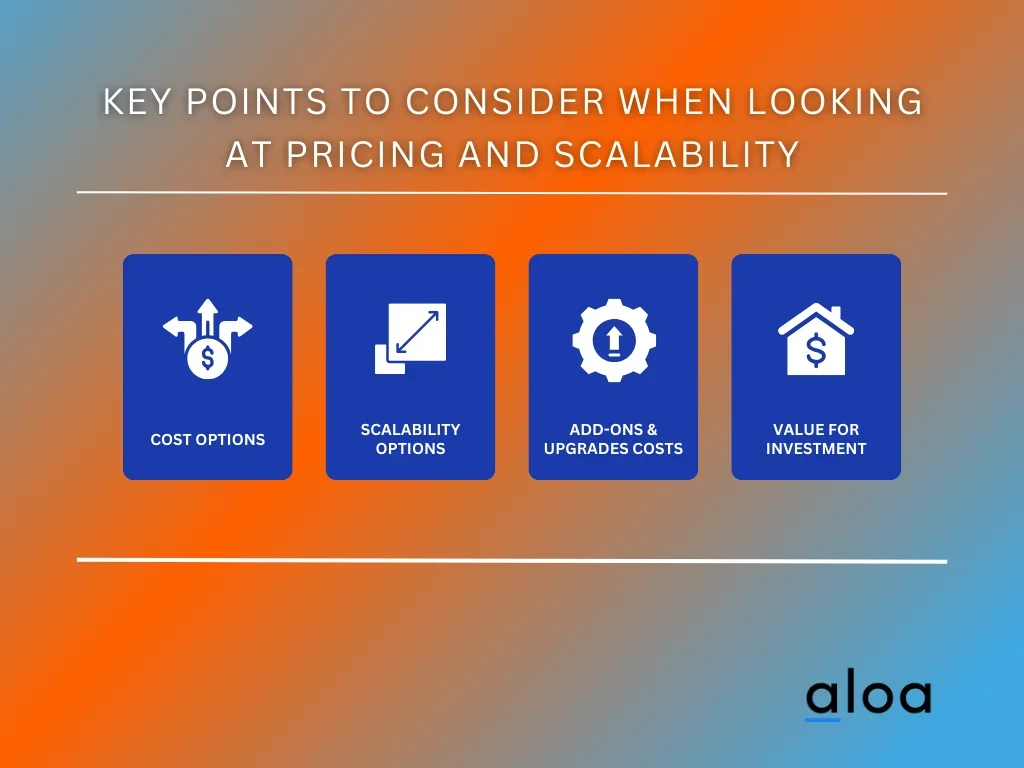 KEY POINTS TO CONSIDER WHEN LOOKING AT PRICING AND SCALABILITY

COST OPTIONS

SCALABILITY OPTIONS

ADD-ONS & UPGRADES COSTS

VALUE FOR INVESTMENT

aloa